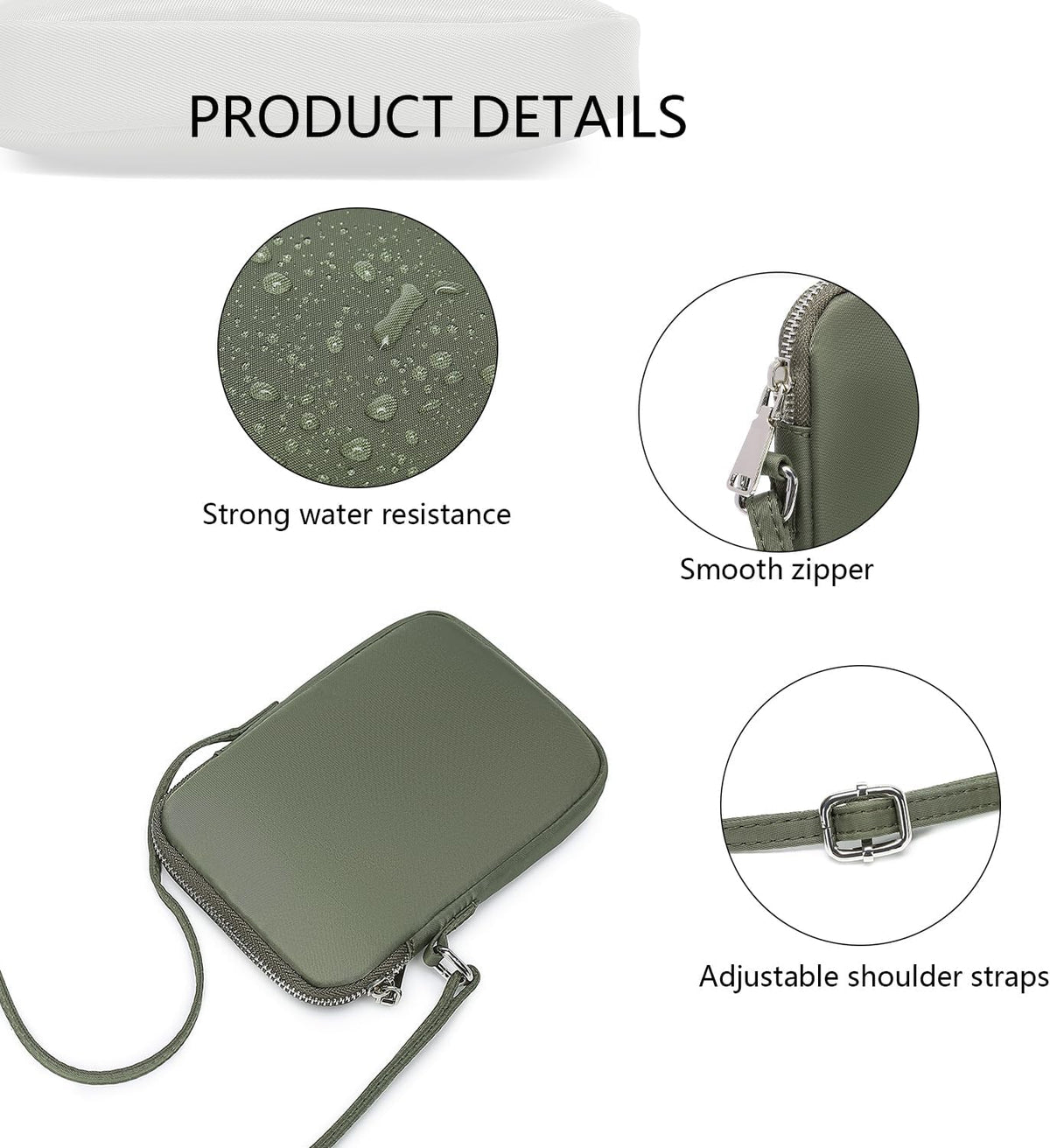 PRODUCT DETAILS

Strong water resistance

Smooth zipper

Adjustable shoulder straps